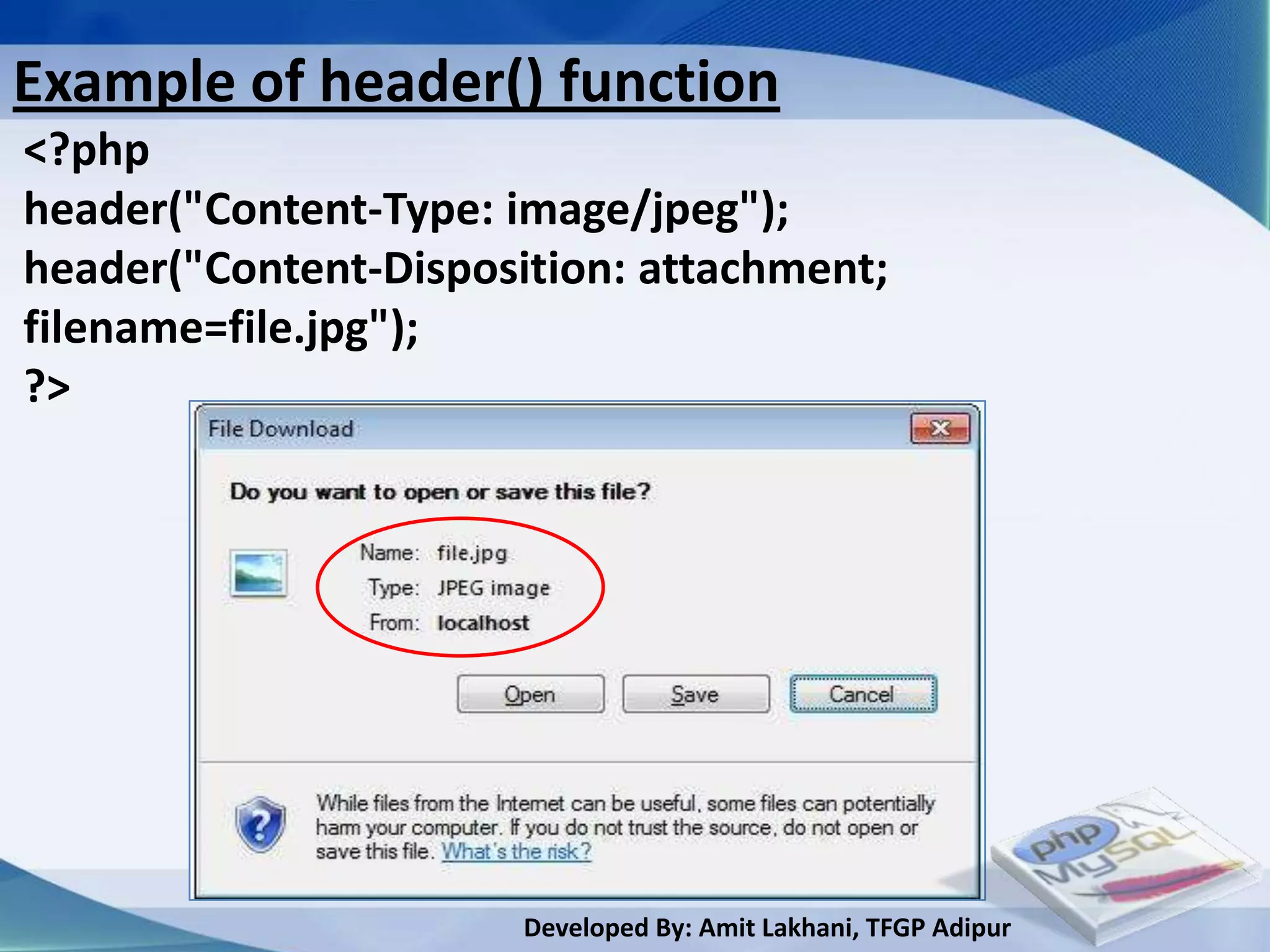 Example of header() function

<?php
header("Content-Type: image/jpeg");
header("Content-Disposition: attachment; filename=file.jpg");
?>

File Download

Do you want to open or save this file?

Name: file.jpg
Type: JPEG image
From: localhost

Open Save Cancel

While files from the Internet can be useful, some files can potentially harm your computer. If you do not trust the source, do not open or save this file. What's the risk?

php MySQL

Developed By: Amit Lakhani, TFGP Adipur